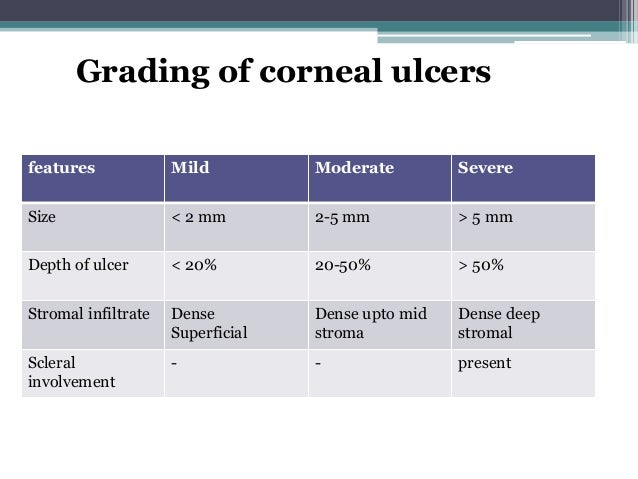 Grading of corneal ulcers

| features | Mild | Moderate | Severe |
|---|---|---|---|
| Size | < 2 mm | 2-5 mm | > 5 mm |
| Depth of ulcer | < 20% | 20-50% | > 50% |
| Stromal infiltrate | Dense Superficial | Dense upto mid stroma | Dense deep stromal |
| Scleral involvement | - | - | present |